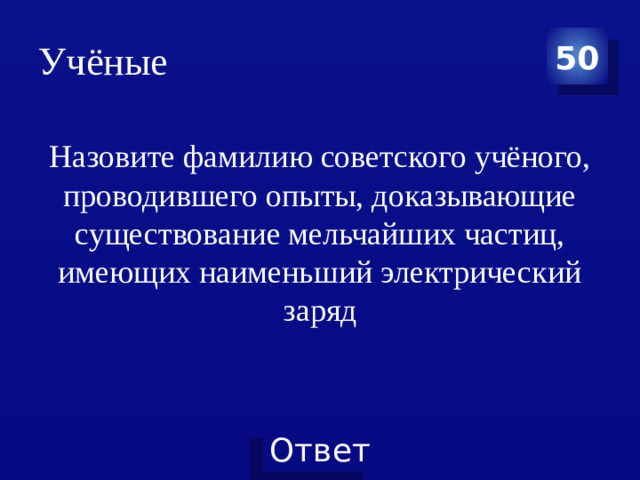 Учёные

50

Назовите фамилию советского учёного, проводившего опыты, доказывающие существование мельчайших частиц, имеющих наименьший электрический заряд

Ответ